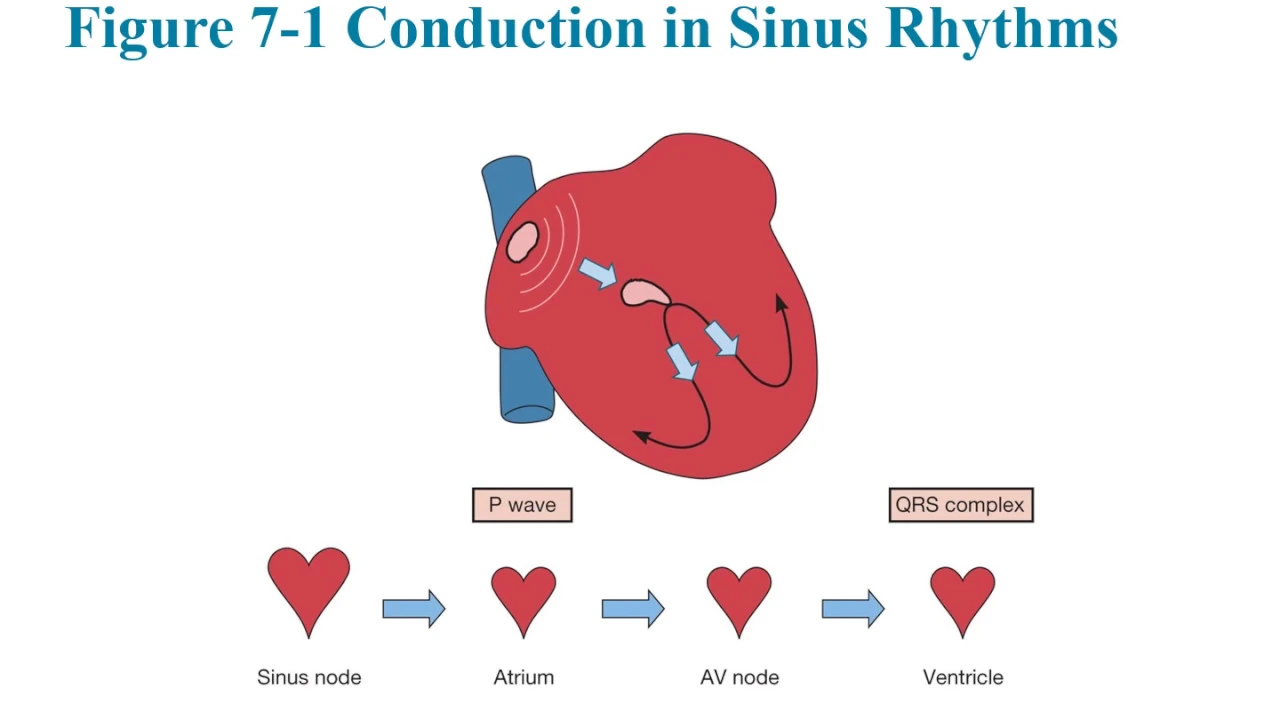 Figure 7-1 Conduction in Sinus Rhythms

P wave

QRS complex

Sinus node

Atrium

AV node

Ventricle